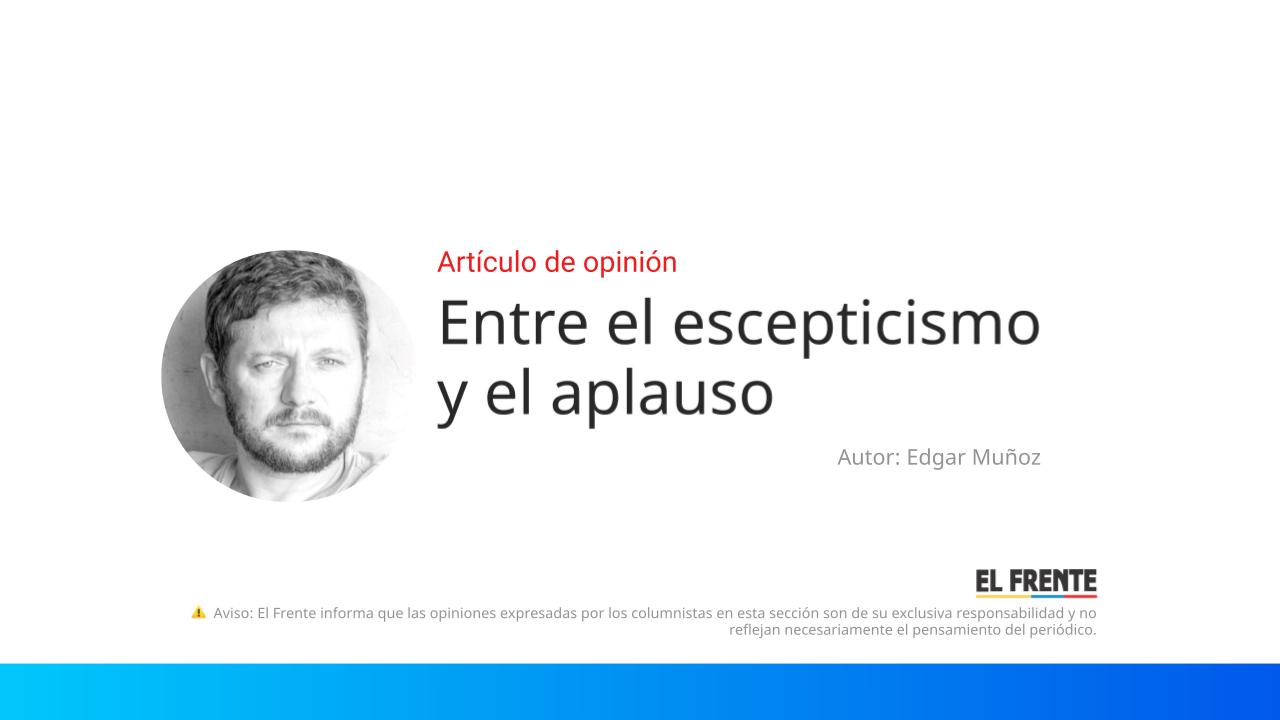 Artículo de opinión

Entre el escepticismo y el aplauso

Autor: Edgar Muñoz

EL FRENTE

⚠ Aviso: El Frente informa que las opiniones expresadas por los columnistas en esta sección son de su exclusiva responsabilidad y no reflejan necesariamente el pensamiento del periódico.